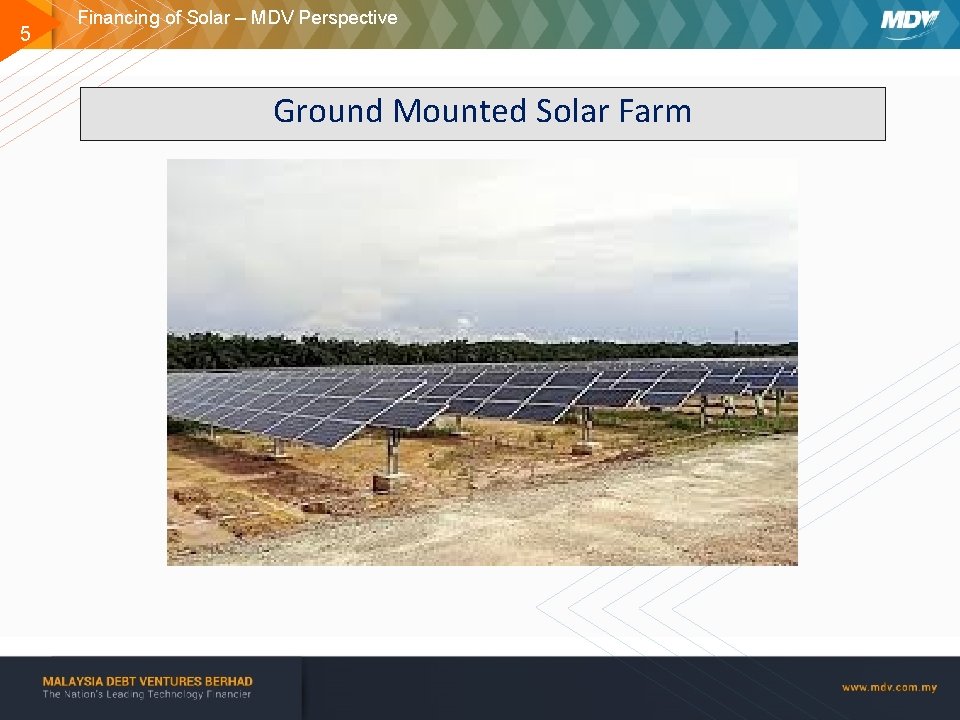 5

Financing of Solar – MDV Perspective

MDV

Ground Mounted Solar Farm

MALAYSIA DEBT VENTURES BERHAD
The Nation's Leading Technology Financier

www.mdv.com.my